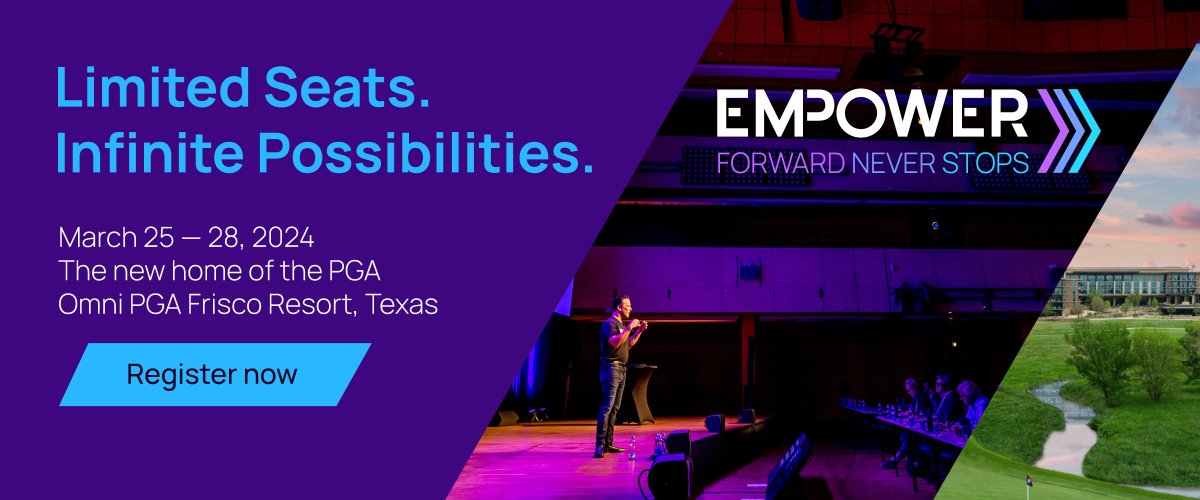 Limited Seats.
Infinite Possibilities.

March 25 — 28, 2024
The new home of the PGA
Omni PGA Frisco Resort, Texas

Register now

EMPOWER
FORWARD NEVER STOPS